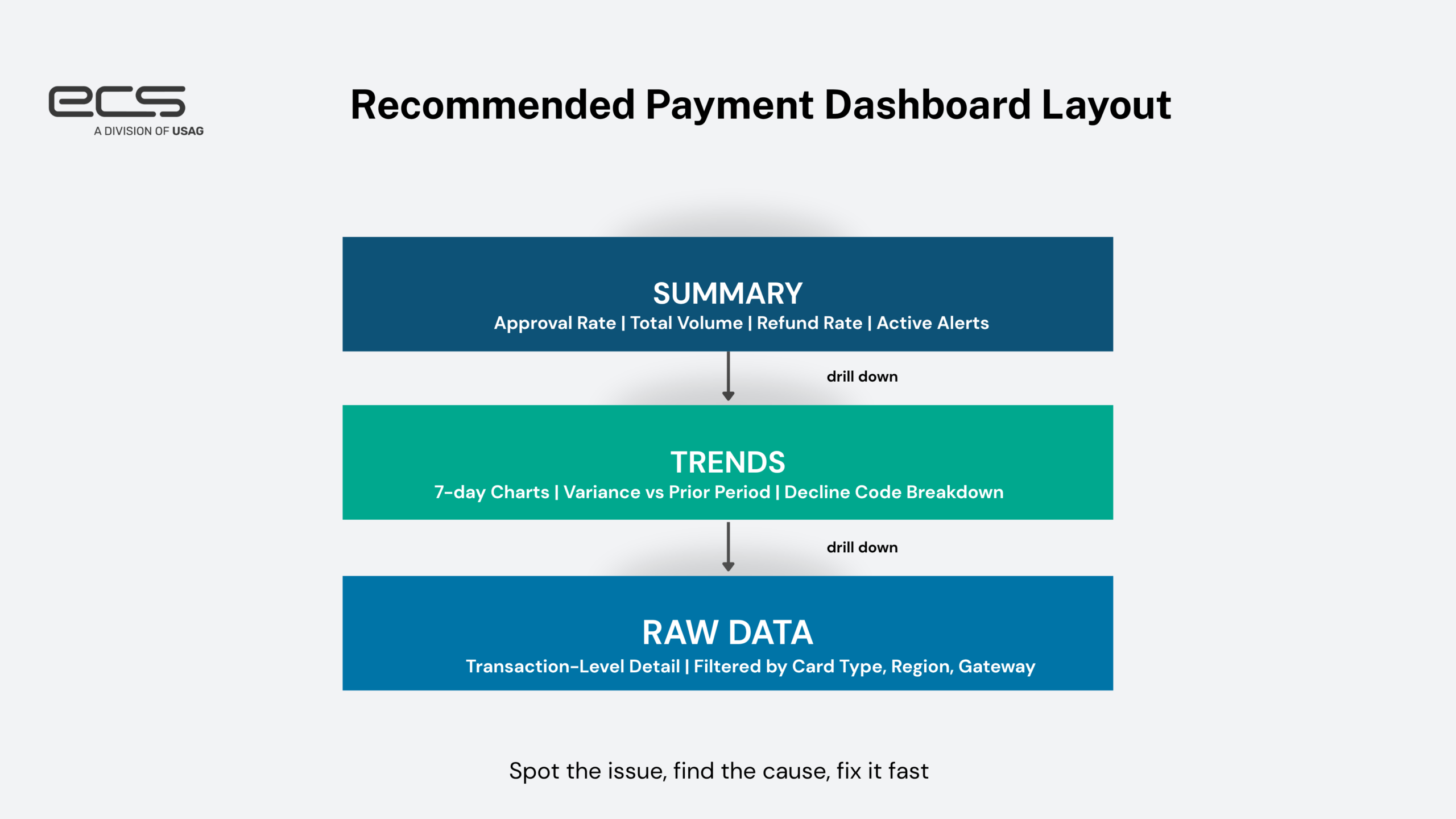 ecs
A DIVISION OF USAG

Recommended Payment Dashboard Layout

SUMMARY
Approval Rate | Total Volume | Refund Rate | Active Alerts

drill down

TRENDS
7-day Charts | Variance vs Prior Period | Decline Code Breakdown

drill down

RAW DATA
Transaction-Level Detail | Filtered by Card Type, Region, Gateway

Spot the issue, find the cause, fix it fast